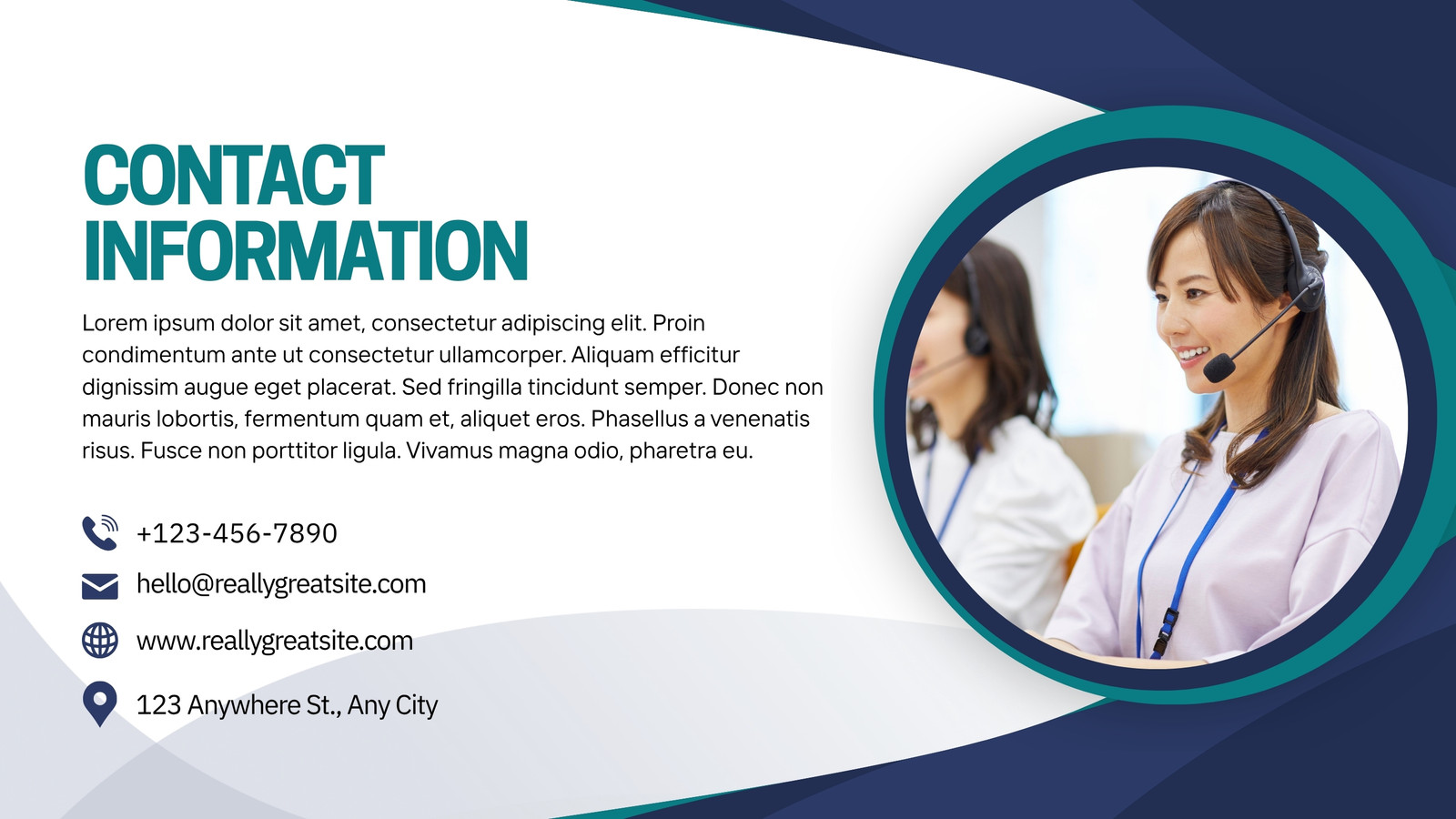 CONTACT INFORMATION

Lorem ipsum dolor sit amet, consectetur adipiscing elit. Proin condimentum ante ut consectetur ullamcorper. Aliquam efficitur dignissim augue eget placerat. Sed fringilla tincidunt semper. Donec non mauris lobortis, fermentum quam et, aliquet eros. Phasellus a venenatis risus. Fusce non porttitor ligula. Vivamus magna odio, pharetra eu.

+123-456-7890

hello@reallygreatsite.com

www.reallygreatsite.com

123 Anywhere St., Any City